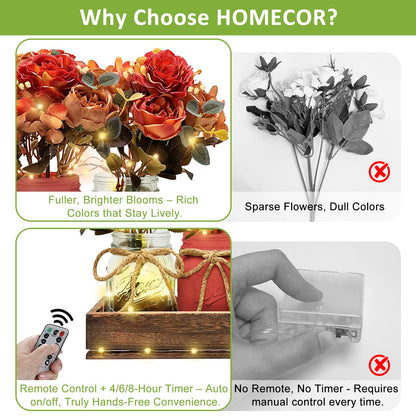 Why Choose HOMECOR?

Fuller, Brighter Blooms – Rich Colors that Stay Lively.

Sparse Flowers, Dull Colors

Remote Control + 4/6/8-Hour Timer – Auto on/off, Truly Hands-Free Convenience.

No Remote, No Timer - Requires manual control every time.